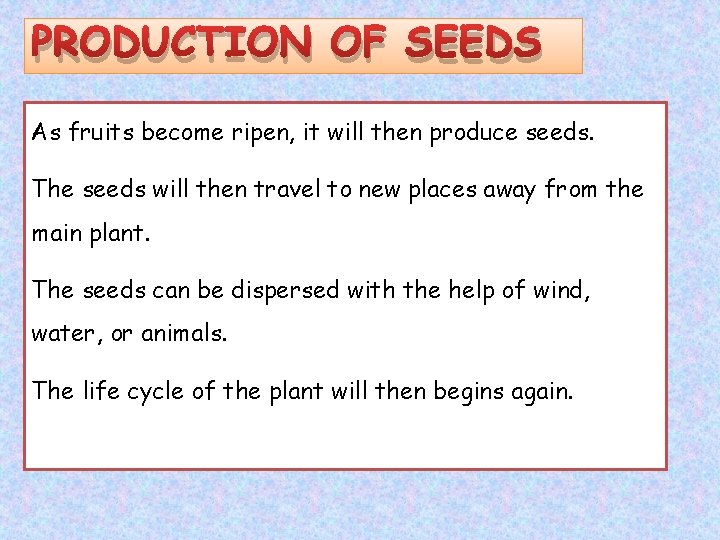 PRODUCTION OF SEEDS

As fruits become ripen, it will then produce seeds.

The seeds will then travel to new places away from the main plant.

The seeds can be dispersed with the help of wind, water, or animals.

The life cycle of the plant will then begins again.